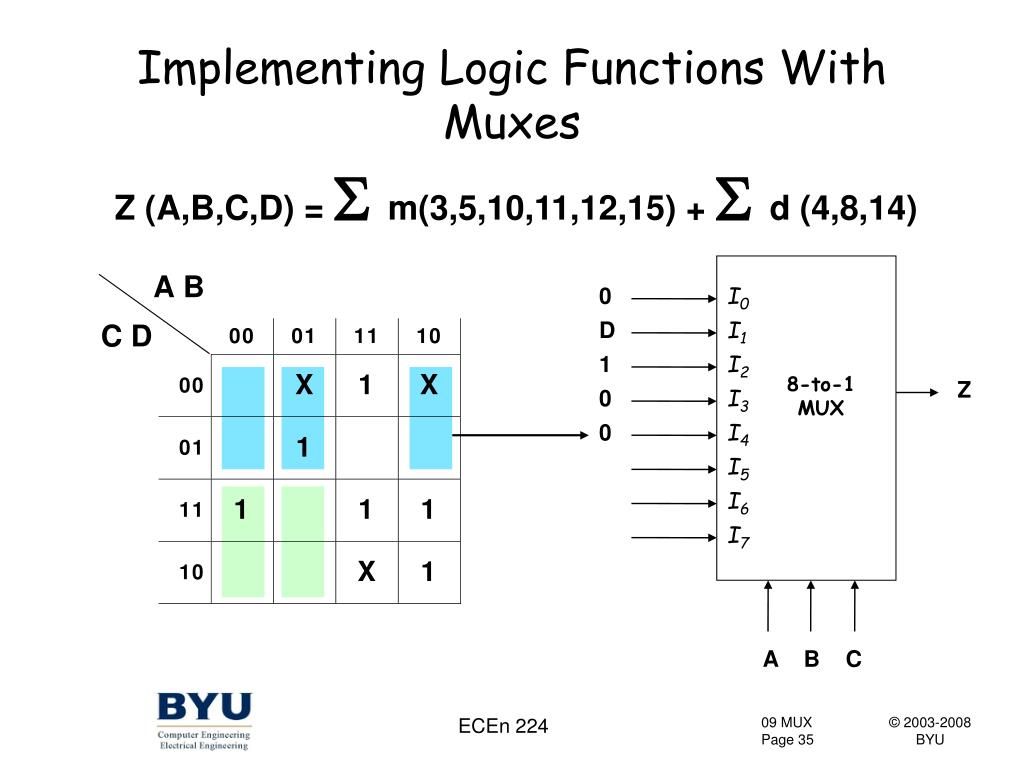 Implementing Logic Functions With Muxes

Z (A,B,C,D) = $\Sigma$ m(3,5,10,11,12,15) + $\Sigma$ d (4,8,14)

A B

C D

| | 00 | 01 | 11 | 10 |
|---|---|---|---|---|
| 00 | | X | 1 | X |
| 01 | | 1 | | |
| 11 | 1 | | 1 | 1 |
| 10 | | | X | 1 |

0
D
1
0
0

$I_0$
$I_1$
$I_2$
$I_3$
$I_4$
$I_5$
$I_6$
$I_7$

8-to-1 MUX

Z

A B C

BYU
Computer Engineering
Electrical Engineering

ECEn 224

09 MUX
Page 35

© 2003-2008
BYU